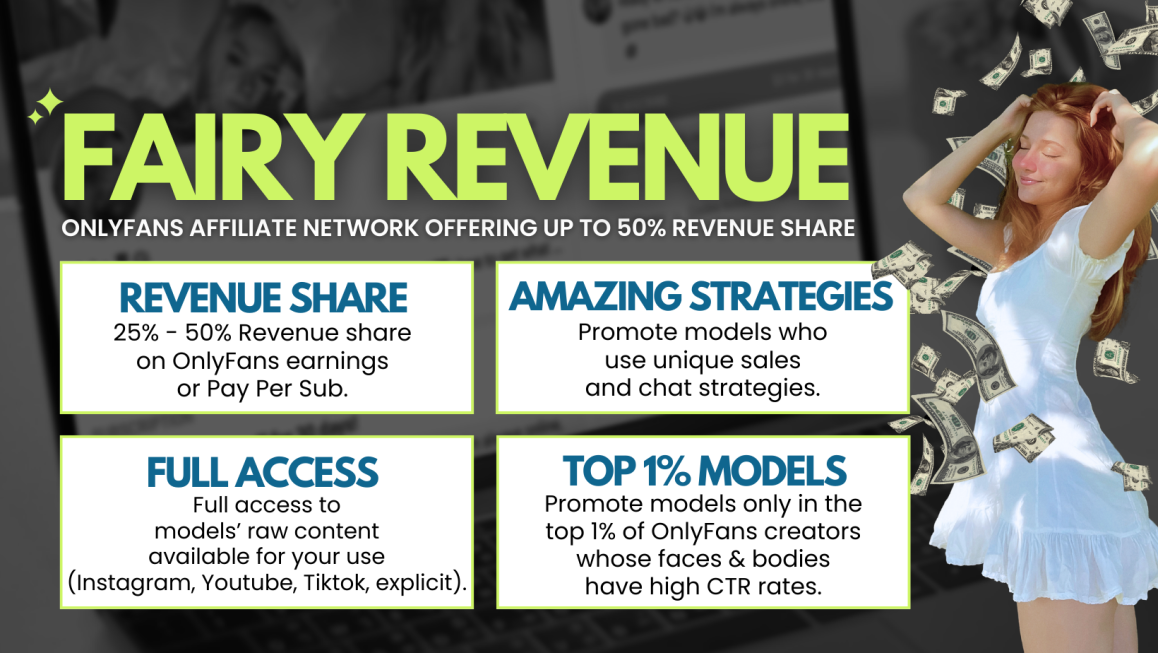 FAIRY REVENUE

ONLYFANS AFFILIATE NETWORK OFFERING UP TO 50% REVENUE SHARE

REVENUE SHARE
25% - 50% Revenue share on OnlyFans earnings or Pay Per Sub.

AMAZING STRATEGIES
Promote models who use unique sales and chat strategies.

FULL ACCESS
Full access to models' raw content available for your use (Instagram, Youtube, Tiktok, explicit).

TOP 1% MODELS
Promote models only in the top 1% of OnlyFans creators whose faces & bodies have high CTR rates.